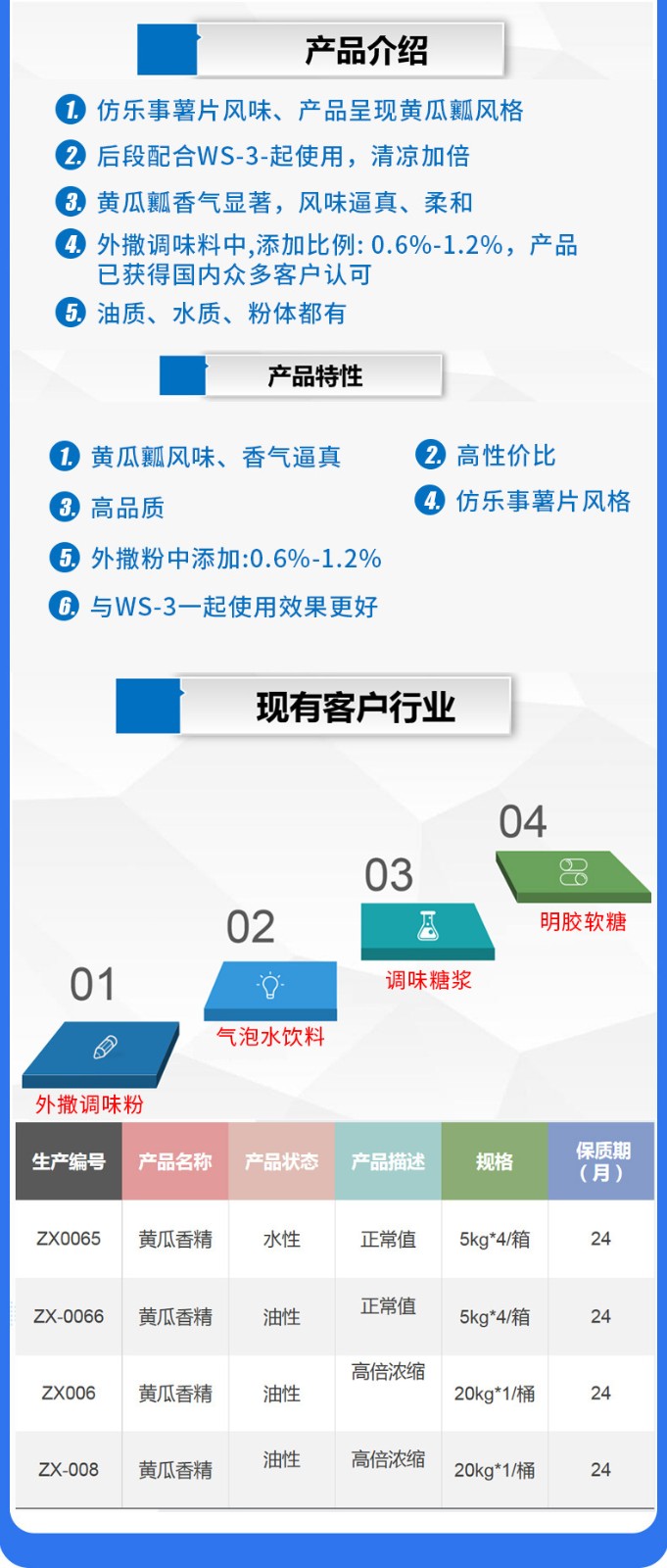 产品介绍

1. 仿乐事薯片风味、产品呈现黄瓜瓤风格
2. 后段配合WS-3-起使用，清凉加倍
3. 黄瓜瓤香气显著，风味逼真、柔和
4. 外撒调味料中,添加比例: 0.6%-1.2%，产品已获得国内众多客户认可
5. 油质、水质、粉体都有

产品特性

1. 黄瓜瓤风味、香气逼真
2. 高性价比
3. 高品质
4. 仿乐事薯片风格
5. 外撒粉中添加:0.6%-1.2%
6. 与WS-3一起使用效果更好

现有客户行业

01 外撒调味粉
02 气泡水饮料
03 调味糖浆
04 明胶软糖

| 生产编号 | 产品名称 | 产品状态 | 产品描述 | 规格 | 保质期（月） |
|---|---|---|---|---|---|
| ZX0065 | 黄瓜香精 | 水性 | 正常值 | 5kg*4/箱 | 24 |
| ZX-0066 | 黄瓜香精 | 油性 | 正常值 | 5kg*4/箱 | 24 |
| ZX006 | 黄瓜香精 | 油性 | 高倍浓缩 | 20kg*1/桶 | 24 |
| ZX-008 | 黄瓜香精 | 油性 | 高倍浓缩 | 20kg*1/桶 | 24 |